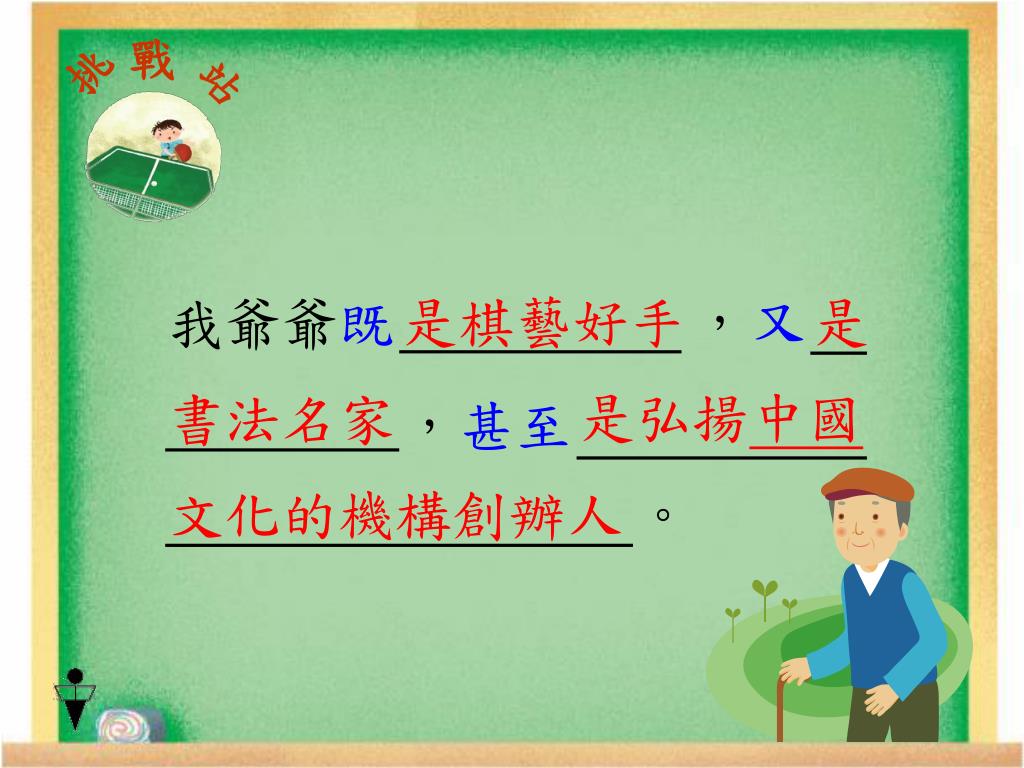 挑戰站

我爺爺既是棋藝好手，又是書法名家，甚至是弘揚中國文化的機構創辦人。